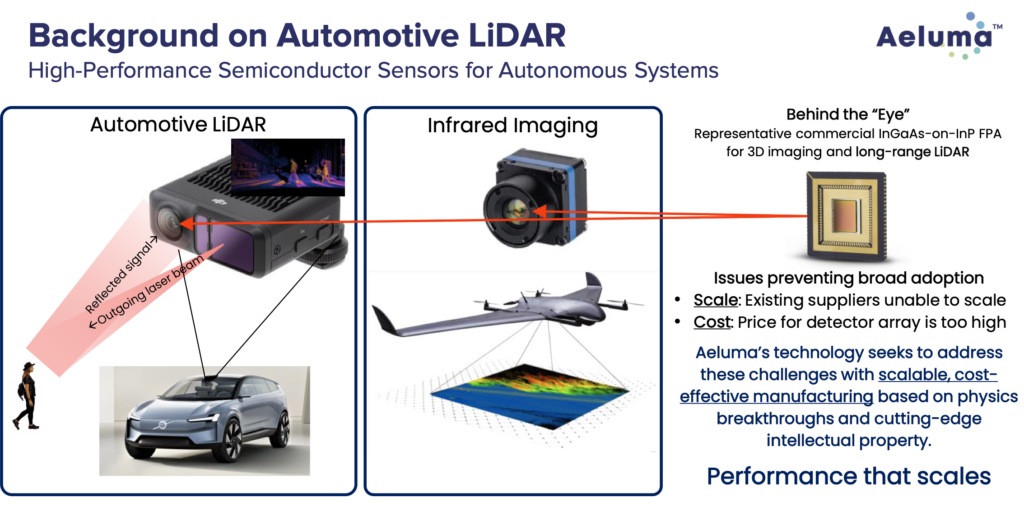 Background on Automotive LiDAR
High-Performance Semiconductor Sensors for Autonomous Systems

Aeluma™

Automotive LiDAR

Reflected signal→
←Outgoing laser beam

Infrared Imaging

Behind the "Eye"
Representative commercial InGaAs-on-InP FPA for 3D imaging and long-range LiDAR

Issues preventing broad adoption
• Scale: Existing suppliers unable to scale
• Cost: Price for detector array is too high

Aeluma's technology seeks to address these challenges with scalable, cost-effective manufacturing based on physics breakthroughs and cutting-edge intellectual property.

Performance that scales